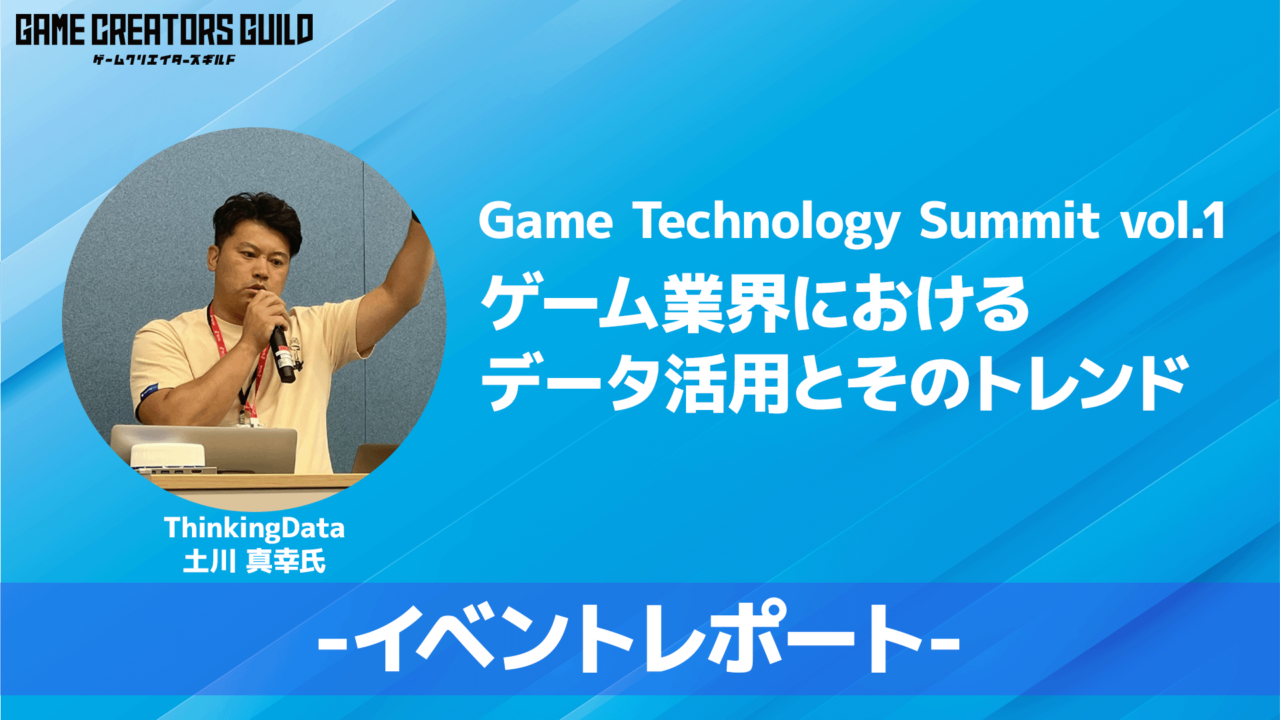 GAME CREATORS GUILD
ゲームクリエイターズギルド

Game Technology Summit vol.1
ゲーム業界における
データ活用とそのトレンド

ThinkingData
土川 真幸氏

-イベントレポート-